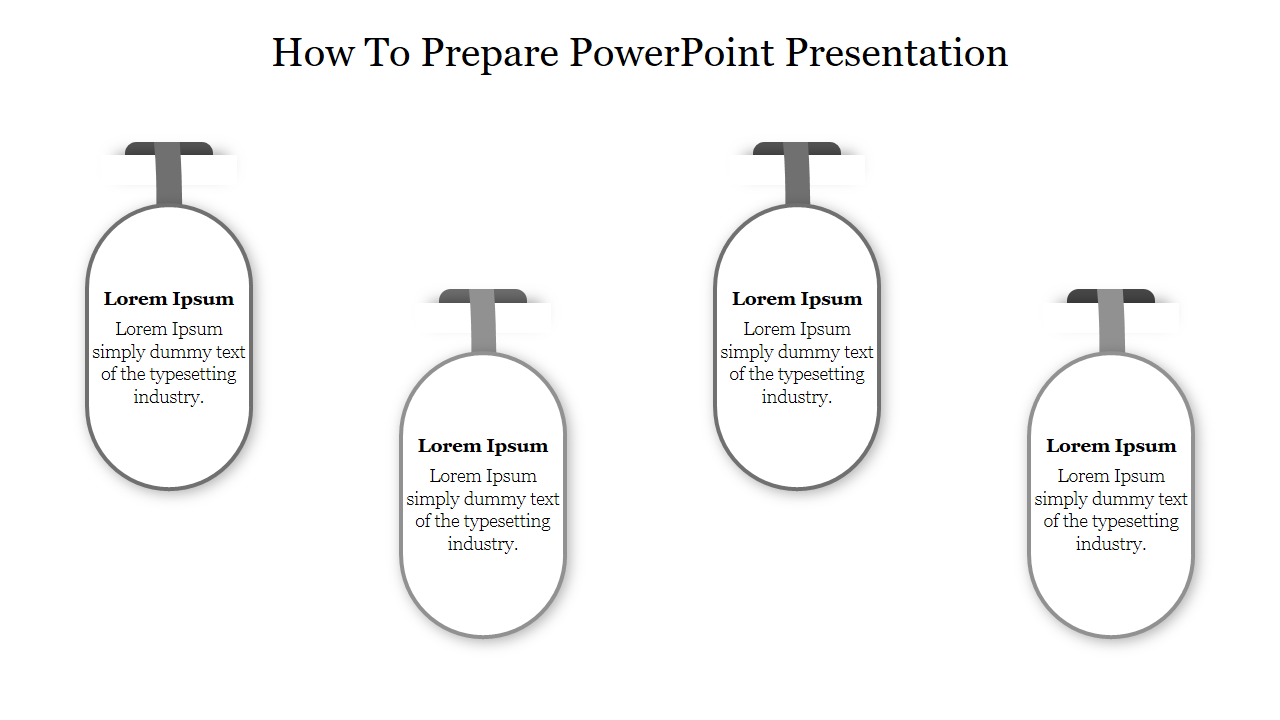 How To Prepare PowerPoint Presentation

Lorem Ipsum
Lorem Ipsum simply dummy text of the typesetting industry.

Lorem Ipsum
Lorem Ipsum simply dummy text of the typesetting industry.

Lorem Ipsum
Lorem Ipsum simply dummy text of the typesetting industry.

Lorem Ipsum
Lorem Ipsum simply dummy text of the typesetting industry.